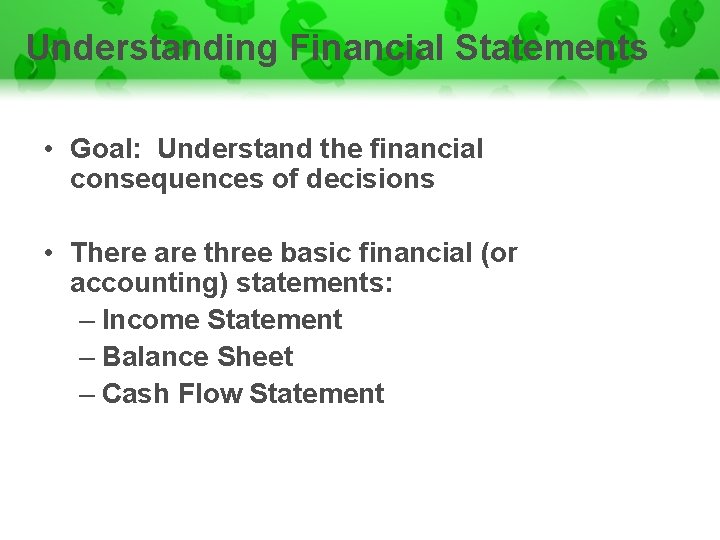 Understanding Financial Statements

• Goal: Understand the financial consequences of decisions

• There are three basic financial (or accounting) statements:
– Income Statement
– Balance Sheet
– Cash Flow Statement